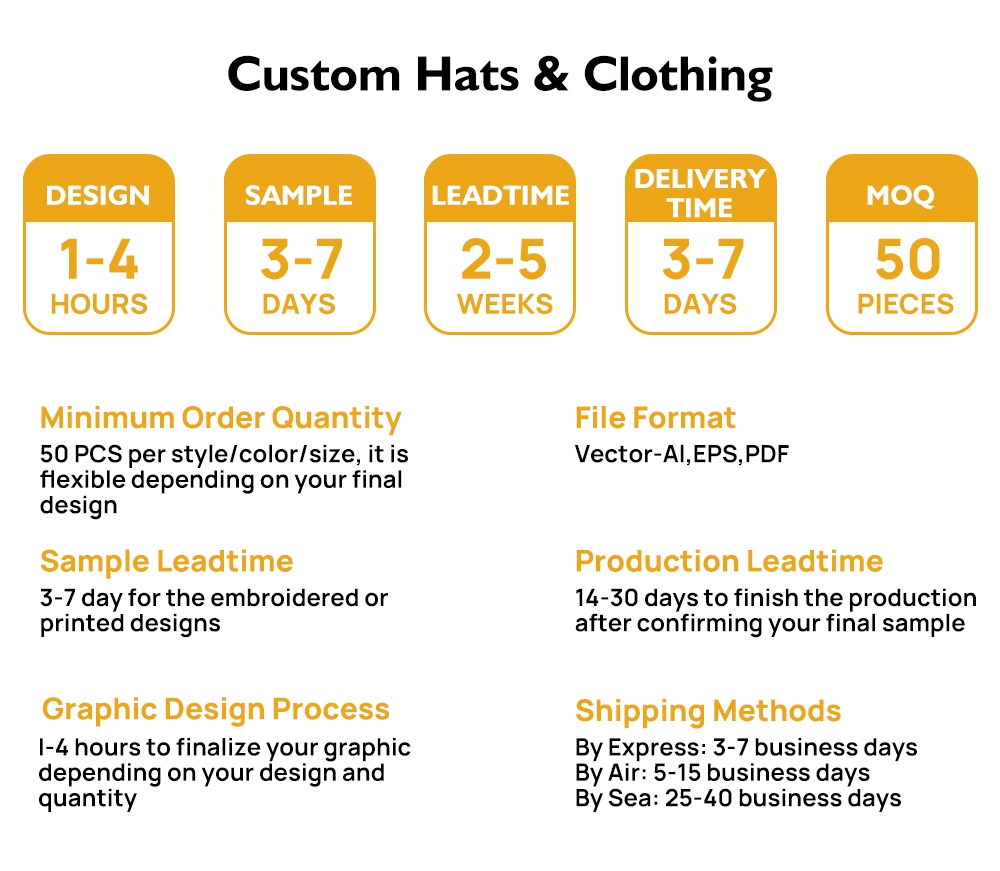 Custom Hats & Clothing

DESIGN
1-4
HOURS

SAMPLE
3-7
DAYS

LEADTIME
2-5
WEEKS

DELIVERY TIME
3-7
DAYS

MOQ
50
PIECES

Minimum Order Quantity
50 PCS per style/color/size, it is flexible depending on your final design

Sample Leadtime
3-7 day for the embroidered or printed designs

Graphic Design Process
l-4 hours to finalize your graphic depending on your design and quantity

File Format
Vector-AI,EPS,PDF

Production Leadtime
14-30 days to finish the production after confirming your final sample

Shipping Methods
By Express: 3-7 business days
By Air: 5-15 business days
By Sea: 25-40 business days